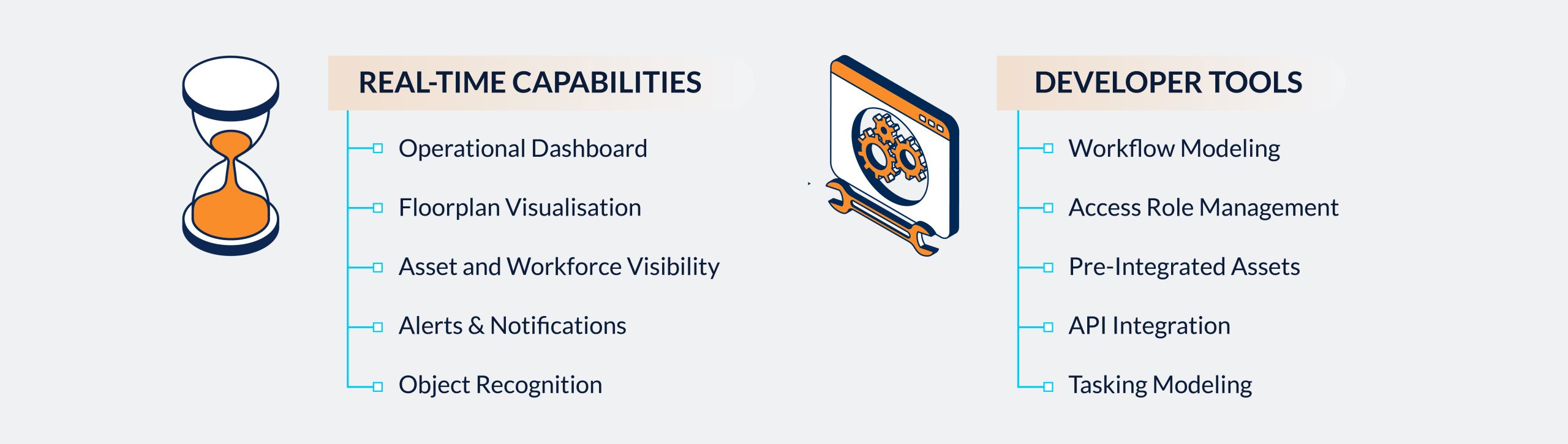 REAL-TIME CAPABILITIES

Operational Dashboard

Floorplan Visualisation

Asset and Workforce Visibility

Alerts & Notifications

Object Recognition

DEVELOPER TOOLS

Workflow Modeling

Access Role Management

Pre-Integrated Assets

API Integration

Tasking Modeling